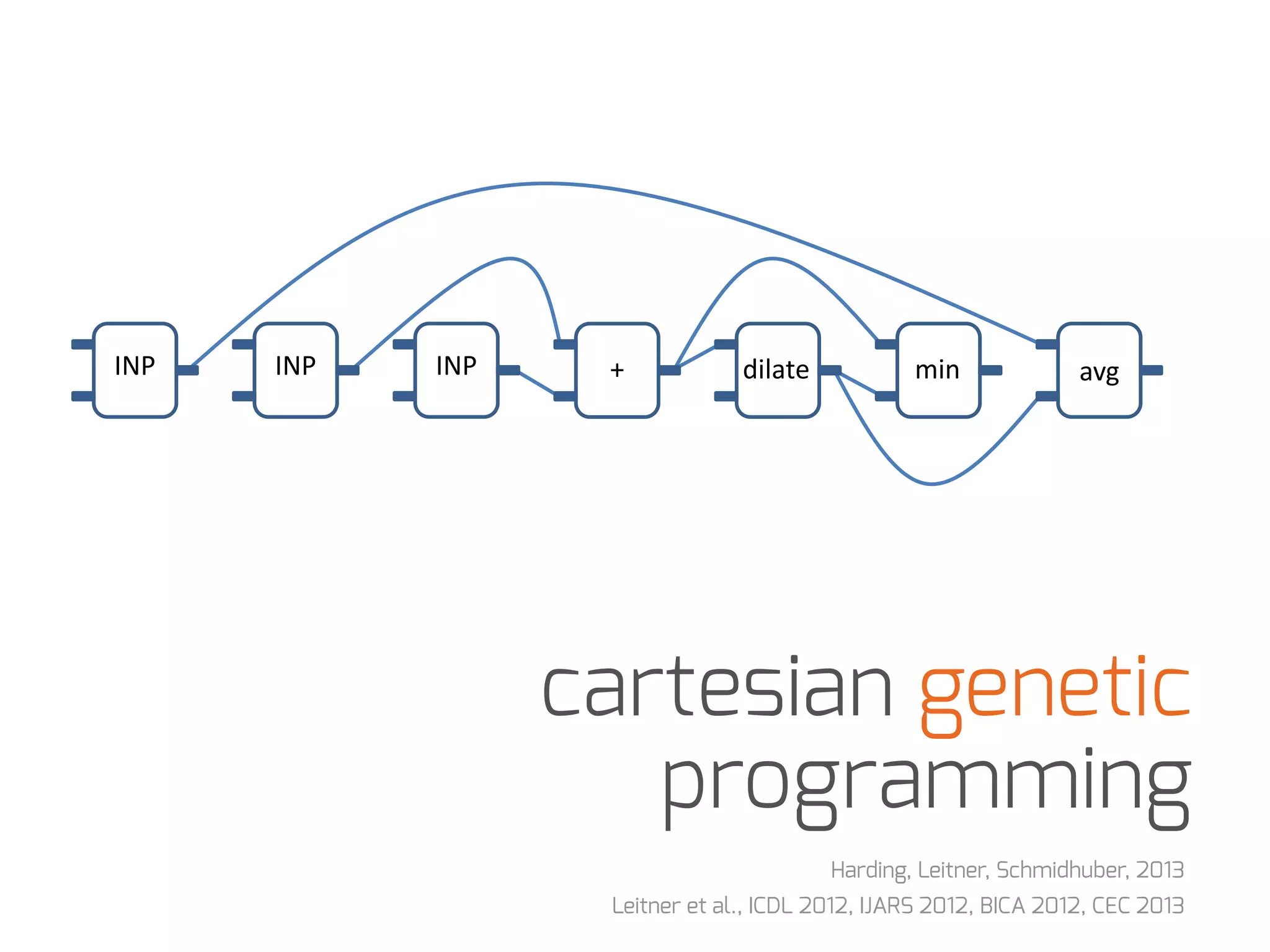 INP INP INP + dilate min avg

cartesian genetic programming

Harding, Leitner, Schmidhuber, 2013

Leitner et al., ICDL 2012, IJARS 2012, BICA 2012, CEC 2013